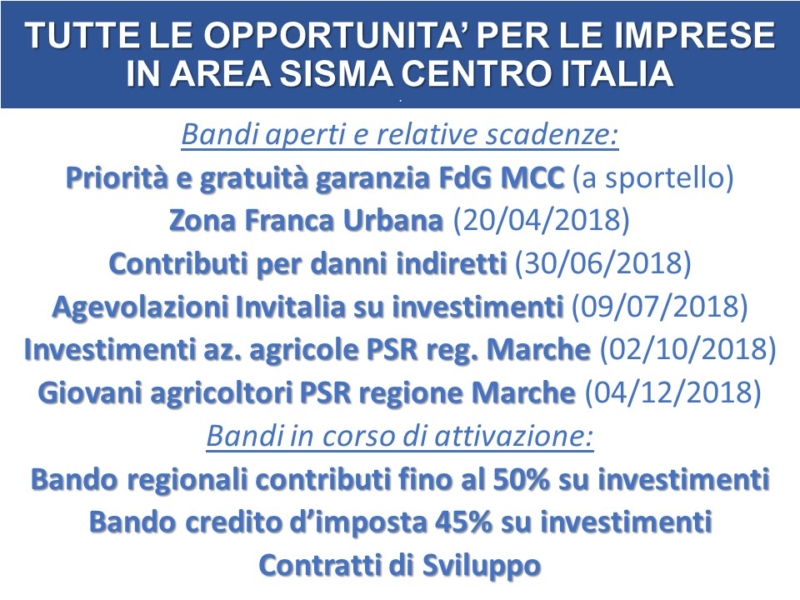 TUTTE LE OPPORTUNITA' PER LE IMPRESE IN AREA SISMA CENTRO ITALIA

Bandi aperti e relative scadenze:

Priorità e gratuità garanzia FdG MCC (a sportello)
Zona Franca Urbana (20/04/2018)
Contributi per danni indiretti (30/06/2018)
Agevolazioni Invitalia su investimenti (09/07/2018)
Investimenti az. agricole PSR reg. Marche (02/10/2018)
Giovani agricoltori PSR regione Marche (04/12/2018)

Bandi in corso di attivazione:

Bando regionali contributi fino al 50% su investimenti
Bando credito d'imposta 45% su investimenti
Contratti di Sviluppo